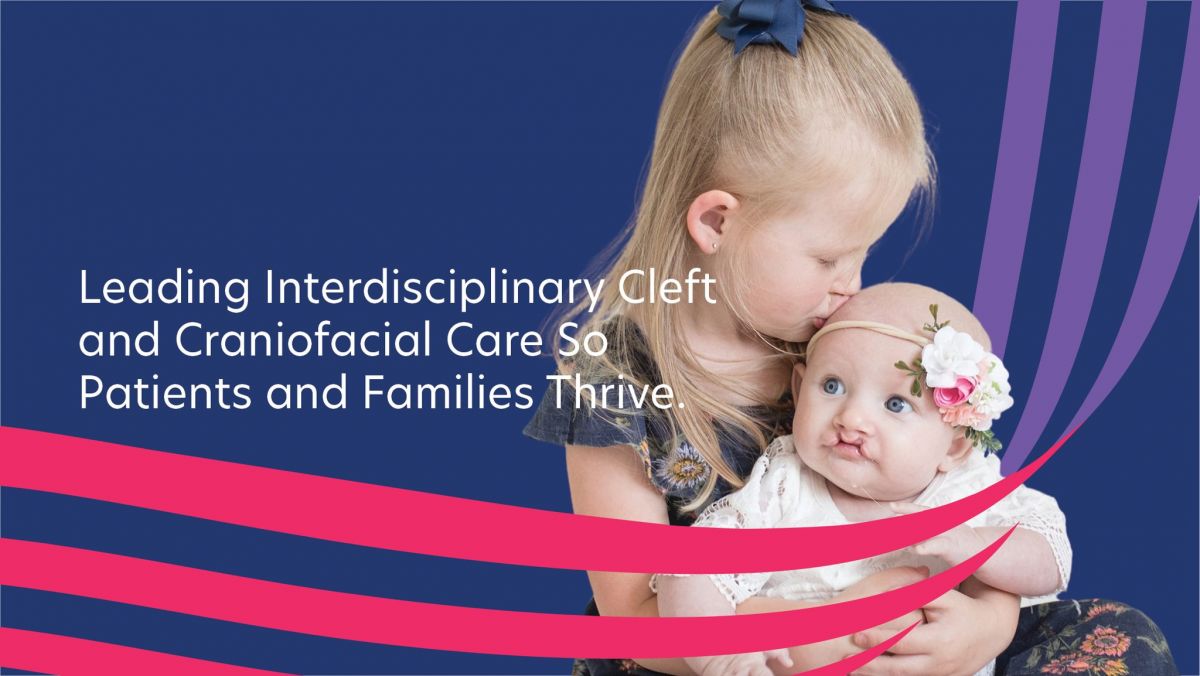 Leading Interdisciplinary Cleft and Craniofacial Care So Patients and Families Thrive.